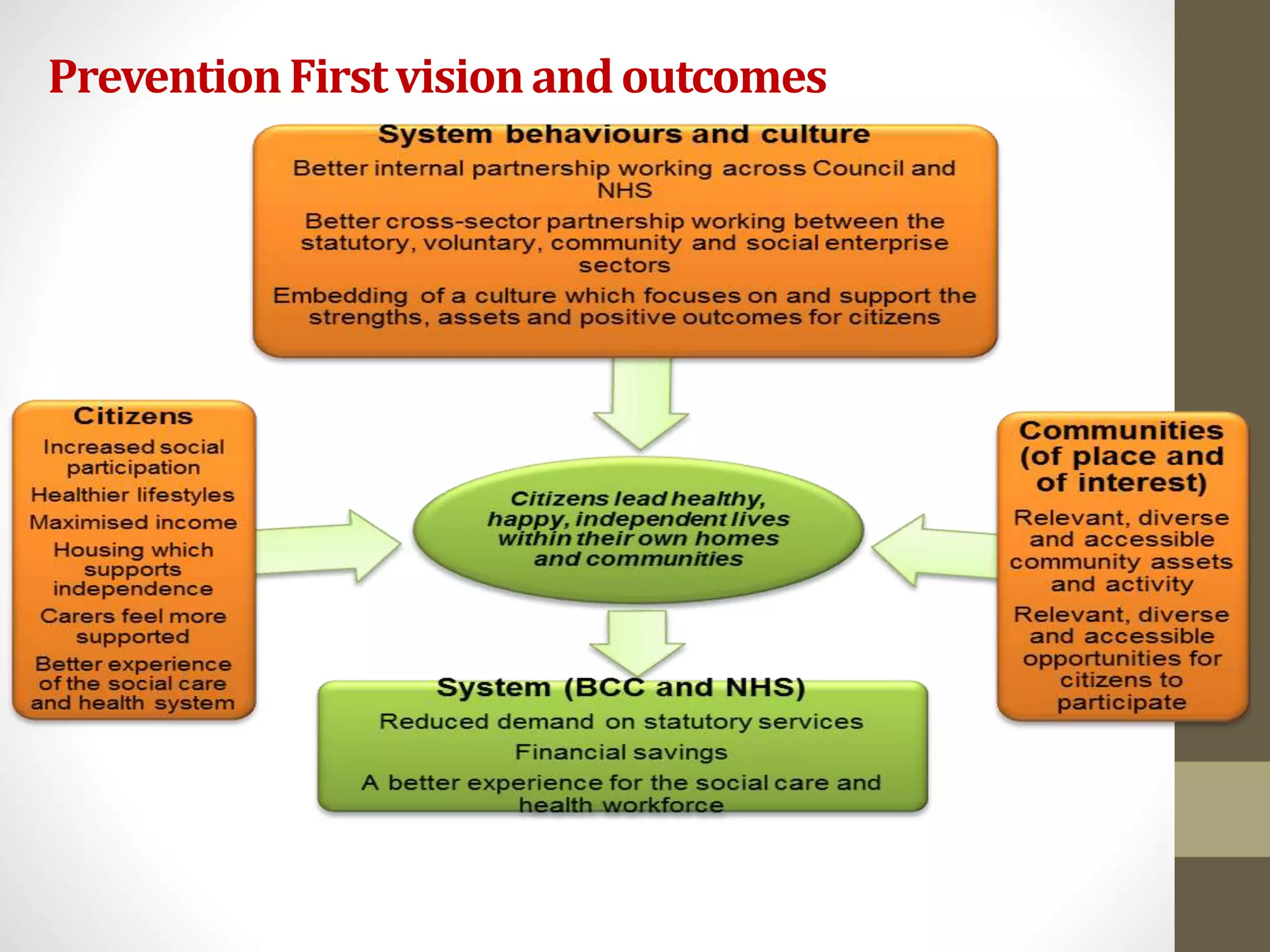 Prevention First vision and outcomes

System behaviours and culture

Better internal partnership working across Council and NHS

Better cross-sector partnership working between the statutory, voluntary, community and social enterprise sectors

Embedding of a culture which focuses on and support the strengths, assets and positive outcomes for citizens

Citizens

Increased social participation

Healthier lifestyles

Maximised income

Housing which supports independence

Carers feel more supported

Better experience of the social care and health system

Citizens lead healthy, happy, independent lives within their own homes and communities

Communities (of place and of interest)

Relevant, diverse and accessible community assets and activity

Relevant, diverse and accessible opportunities for citizens to participate

System (BCC and NHS)

Reduced demand on statutory services

Financial savings

A better experience for the social care and health workforce